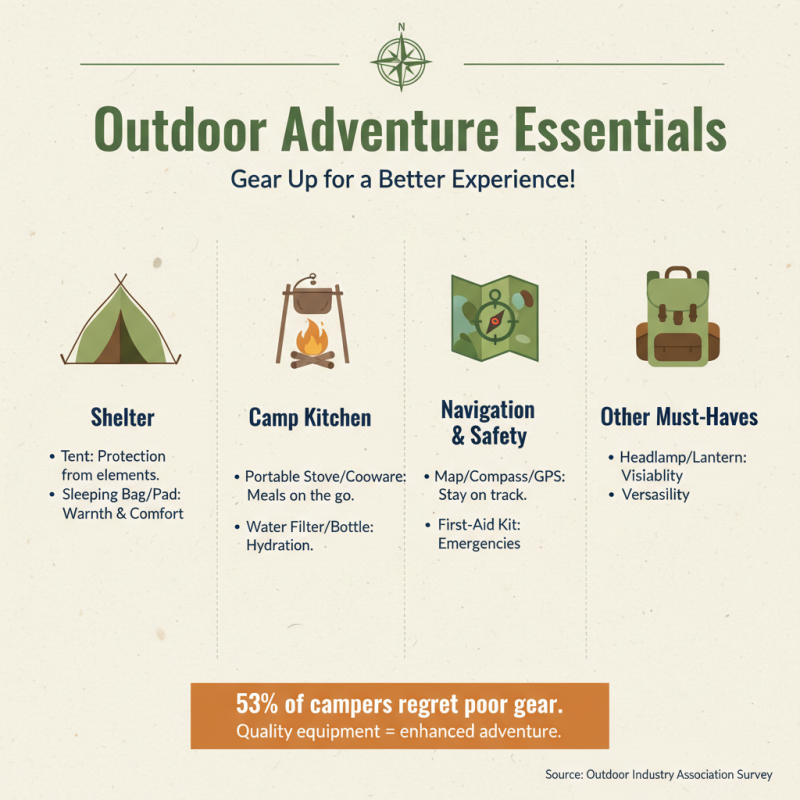 N

Outdoor Adventure Essentials

Gear Up for a Better Experience!

Shelter

• Tent: Protection from elements.
• Sleeping Bag/Pad: Warnth & Comfort

Camp Kitchen

• Portable Stove/Cooware: Meals on the go.
• Water Filter/Bottle: Hydration.

Navigation & Safety

• Map/Compass/GPS: Stay on track.
• First-Aid Kit: Emergencies

Other Must-Haves

• Headlamp/Lantern: Visiablity
• Versasility

53% of campers regret poor gear.
Quality equipment = enhanced adventure.

Source: Outdoor Industry Association Survey